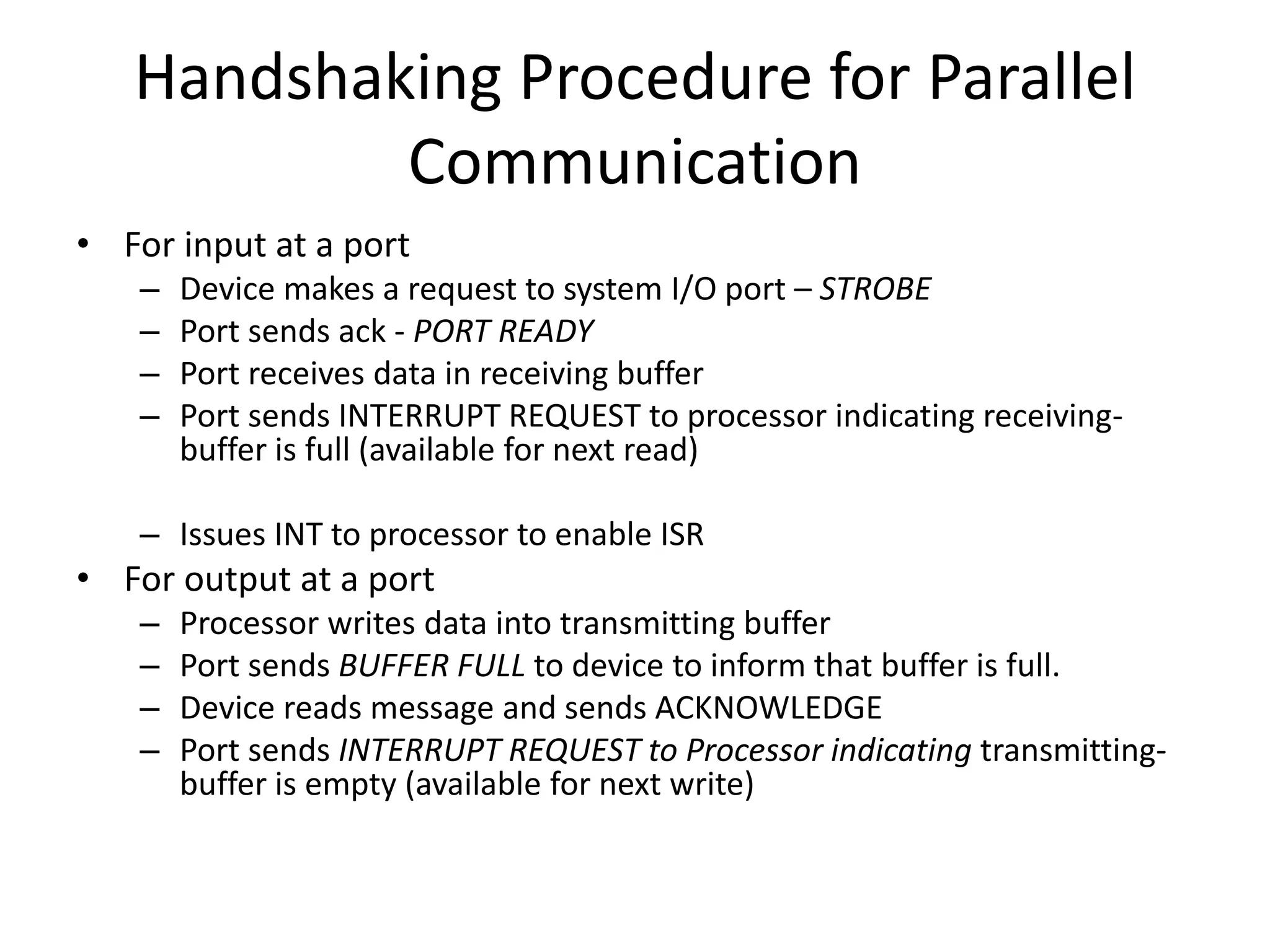 Handshaking Procedure for Parallel Communication

• For input at a port
– Device makes a request to system I/O port – STROBE
– Port sends ack - PORT READY
– Port receives data in receiving buffer
– Port sends INTERRUPT REQUEST to processor indicating receiving-buffer is full (available for next read)

– Issues INT to processor to enable ISR
• For output at a port
– Processor writes data into transmitting buffer
– Port sends BUFFER FULL to device to inform that buffer is full.
– Device reads message and sends ACKNOWLEDGE
– Port sends INTERRUPT REQUEST to Processor indicating transmitting-buffer is empty (available for next write)